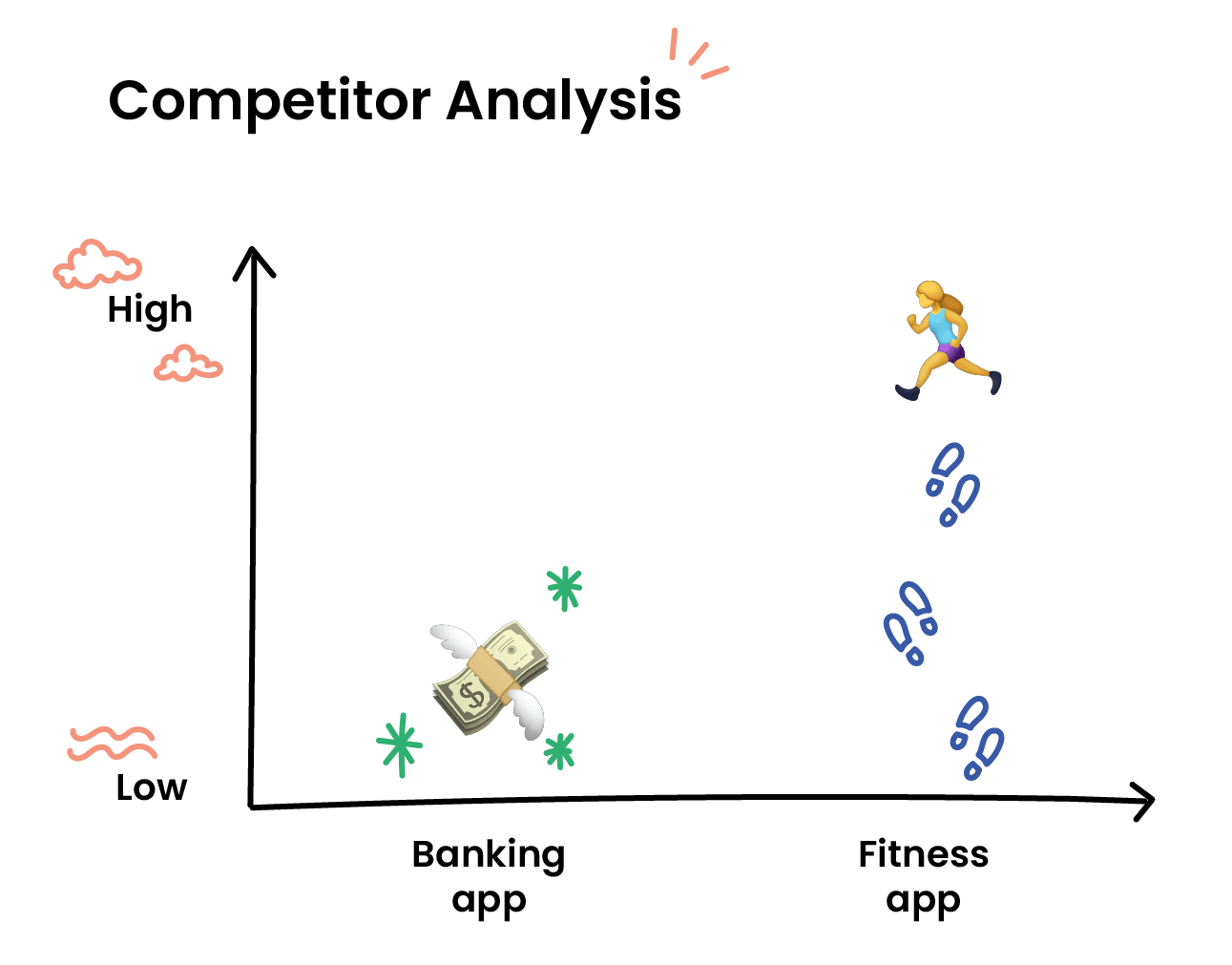 Competitor Analysis

High

Low

Banking app

Fitness app